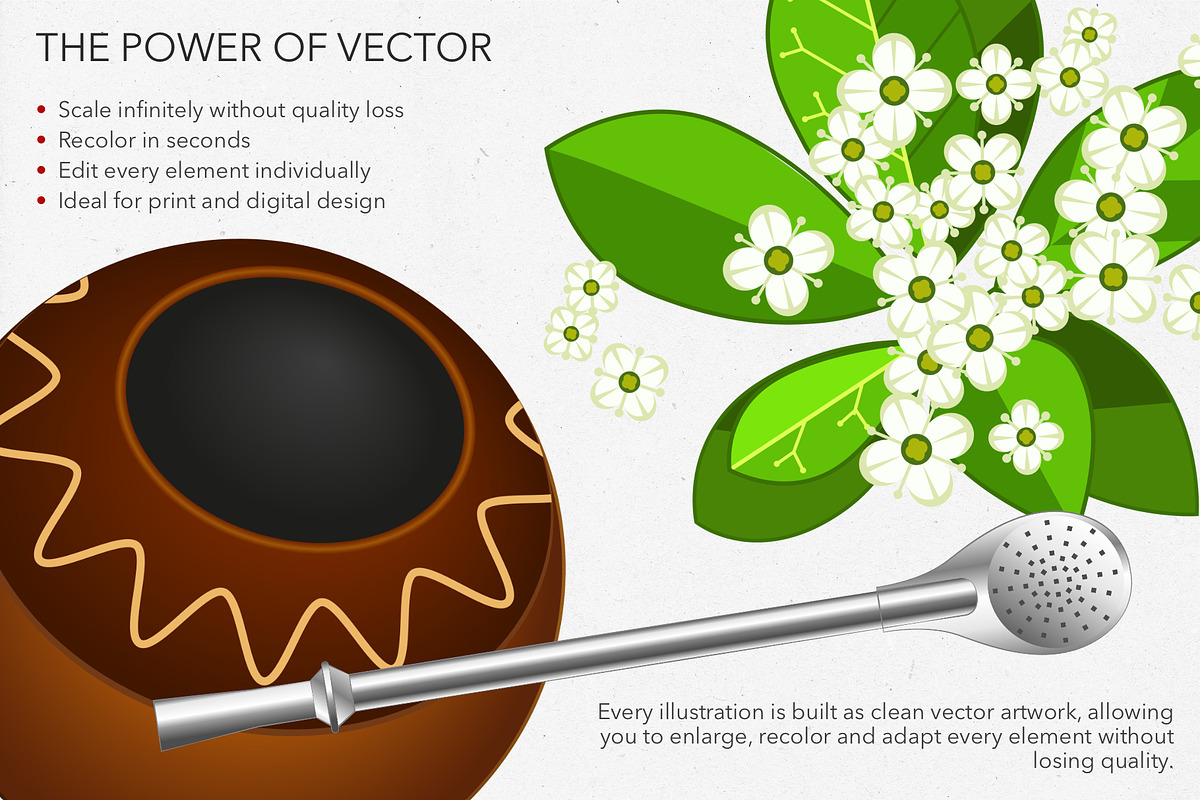 THE POWER OF VECTOR

• Scale infinitely without quality loss
• Recolor in seconds
• Edit every element individually
• Ideal for print and digital design

Every illustration is built as clean vector artwork, allowing you to enlarge, recolor and adapt every element without losing quality.